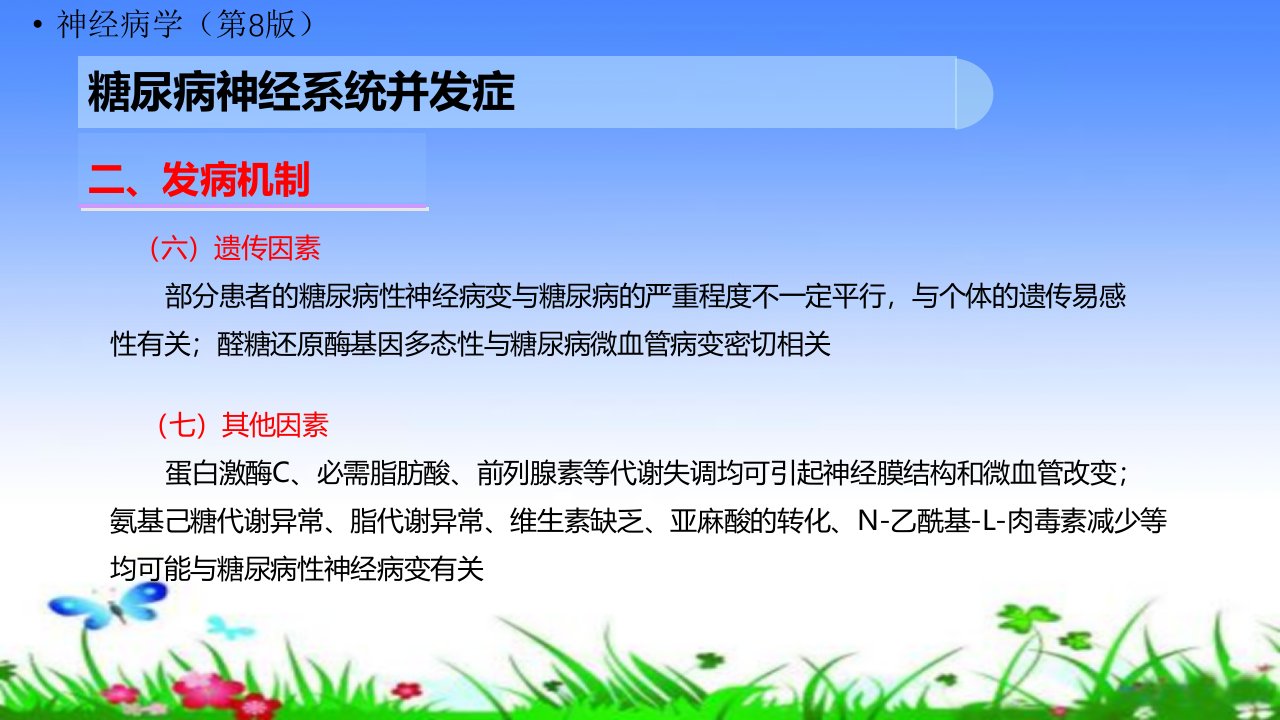 • 神经病学（第8版）

糖尿病神经系统并发症

二、发病机制

（六）遗传因素

部分患者的糖尿病性神经病变与糖尿病的严重程度不一定平行，与个体的遗传易感性有关；醛糖还原酶基因多态性与糖尿病微血管病变密切相关

（七）其他因素

蛋白激酶C、必需脂肪酸、前列腺素等代谢失调均可引起神经膜结构和微血管改变；氨基己糖代谢异常、脂代谢异常、维生素缺乏、亚麻酸的转化、N-乙酰基-L-肉毒素减少等均可能与糖尿病性神经病变有关